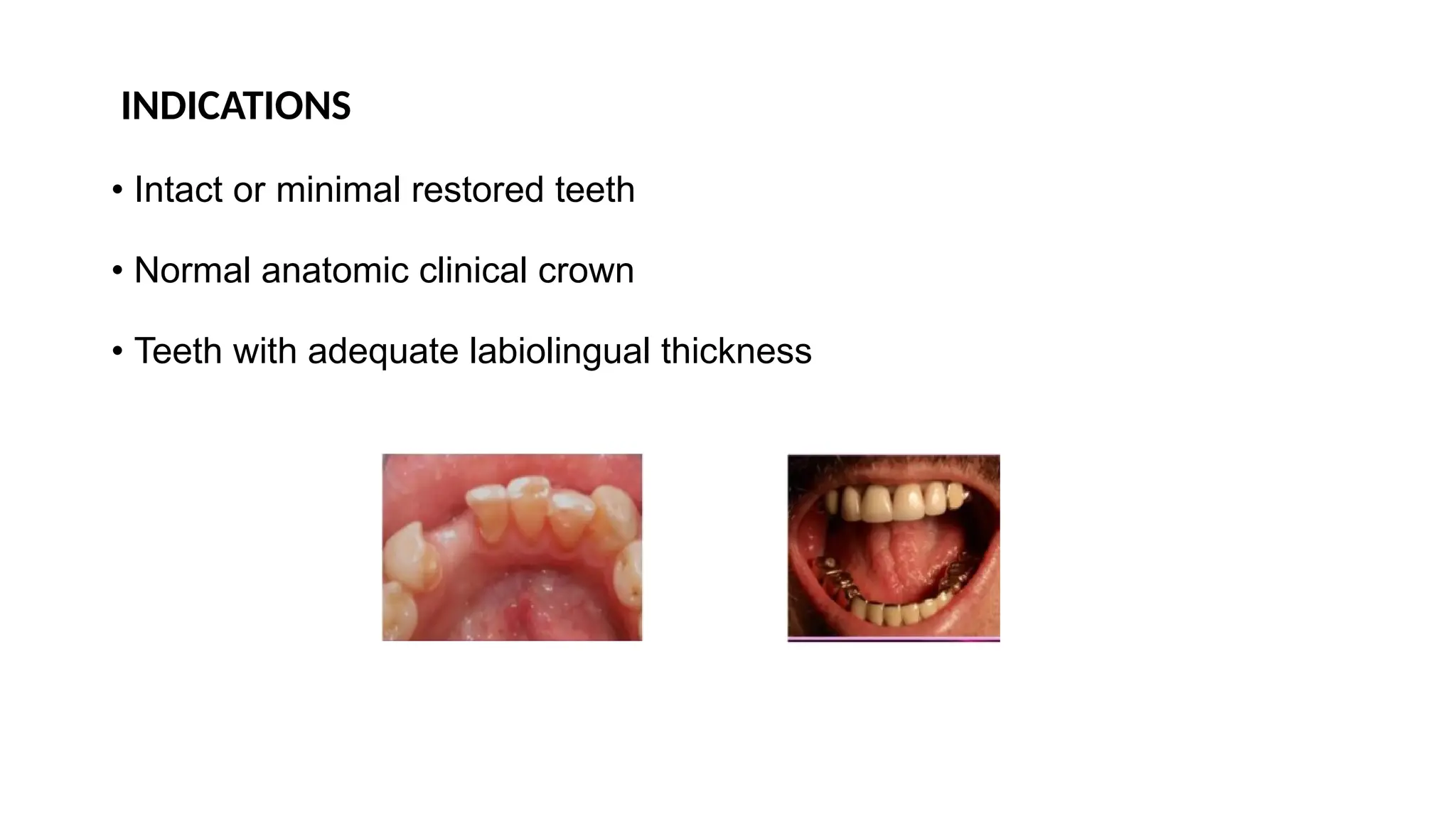 INDICATIONS

• Intact or minimal restored teeth

• Normal anatomic clinical crown

• Teeth with adequate labiolingual thickness